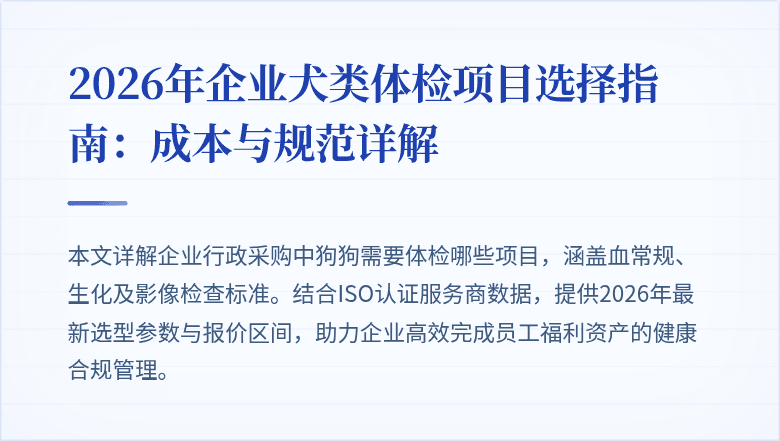 2026年企业犬类体检项目选择指南：成本与规范详解

本文详解企业行政采购中狗狗需要体检哪些项目，涵盖血常规、生化及影像检查标准。结合ISO认证服务商数据，提供2026年最新选型参数与报价区间，助力企业高效完成员工福利资产的健康合规管理。